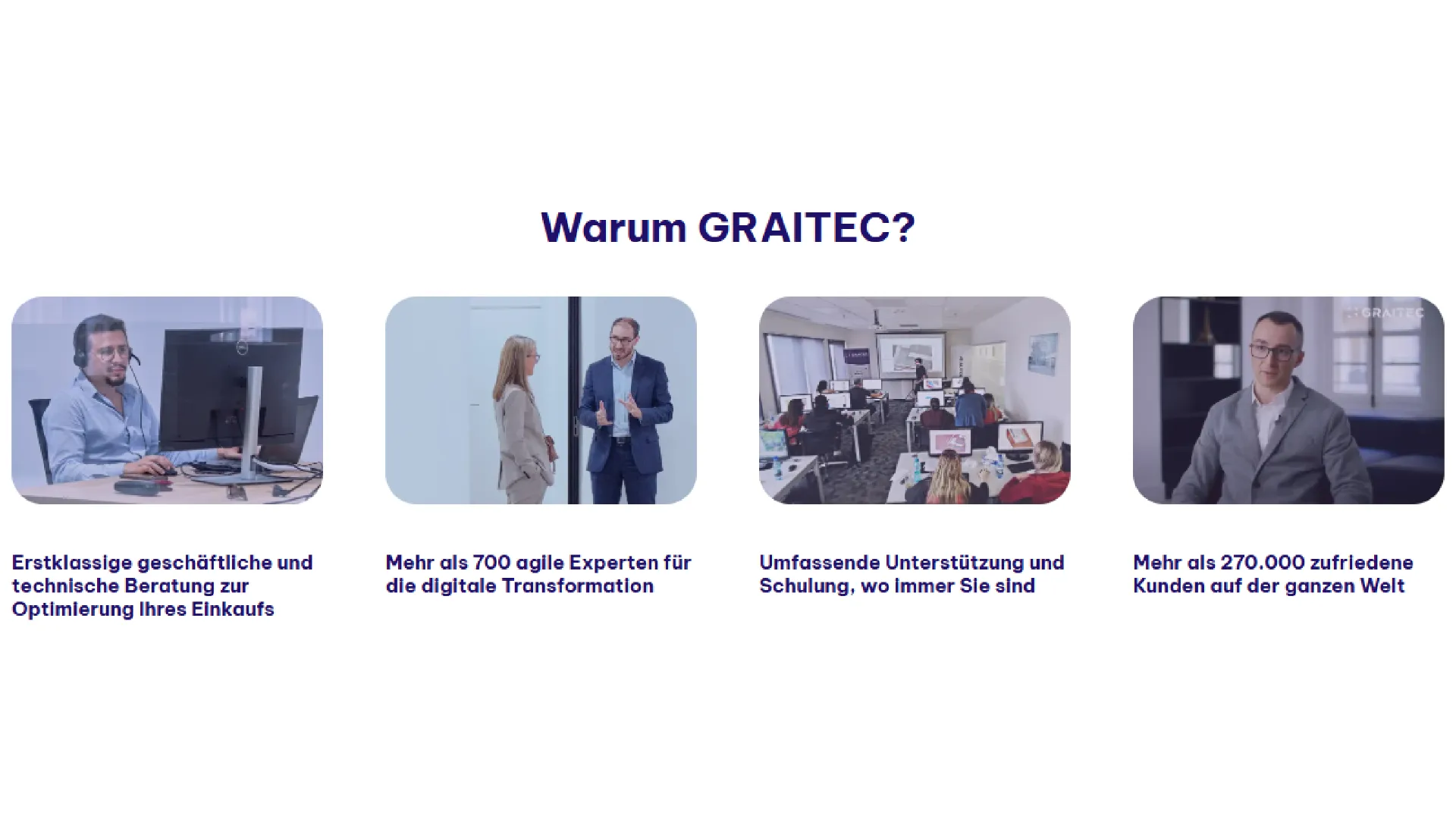 Warum GRAITEC?

GRAITEC

Erstklassige geschäftliche und technische Beratung zur Optimierung Ihres Einkaufs

Mehr als 700 agile Experten für die digitale Transformation

Umfassende Unterstützung und Schulung, wo immer Sie sind

Mehr als 270.000 zufriedene Kunden auf der ganzen Welt